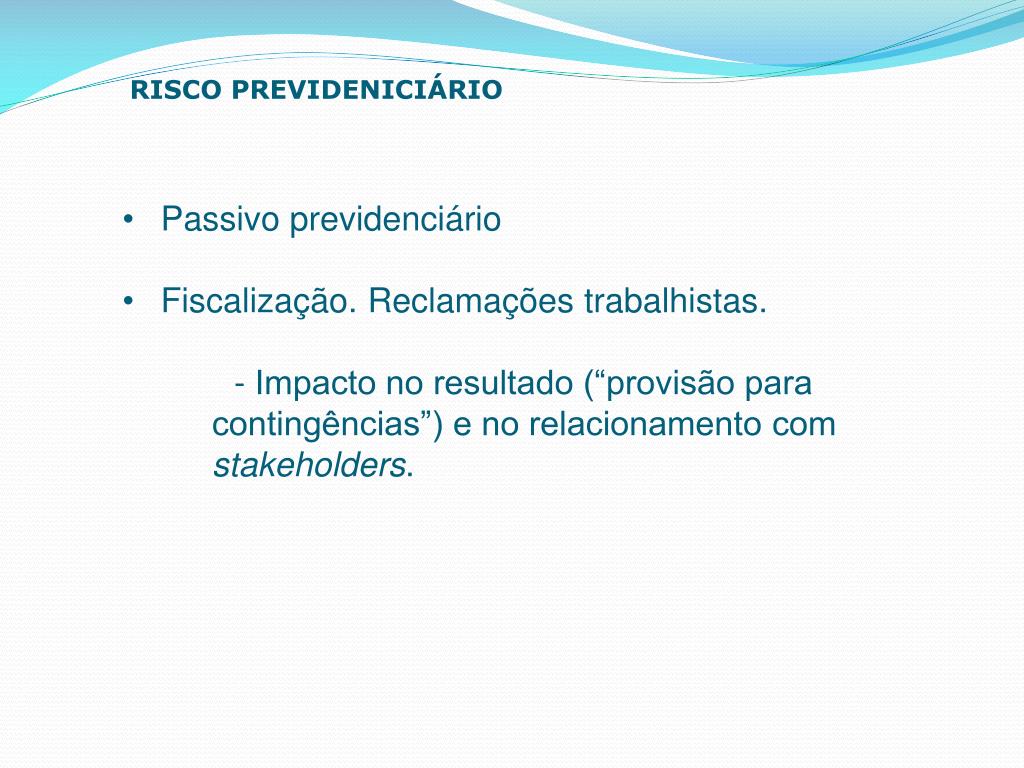 RISCO PREVIDENICIÁRIO

• Passivo previdenciário

• Fiscalização. Reclamações trabalhistas.

- Impacto no resultado (“provisão para contingências”) e no relacionamento com stakeholders.